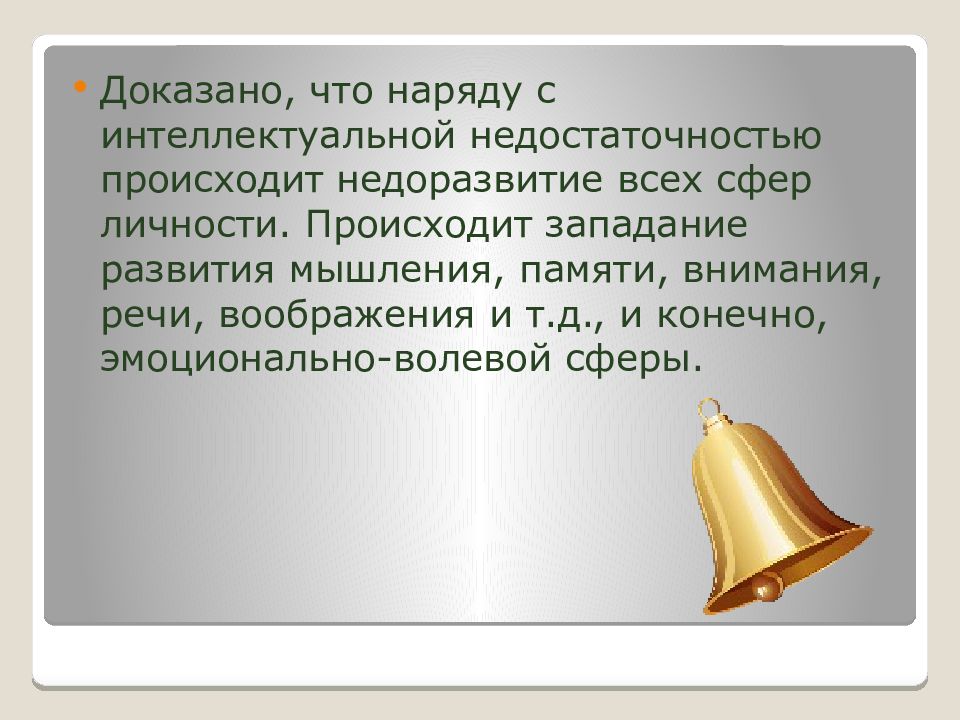 • Доказано, что наряду с интеллектуальной недостаточностью происходит недоразвитие всех сфер личности. Происходит западание развития мышления, памяти, внимания, речи, воображения и т.д., и конечно, эмоционально-волевой сферы.